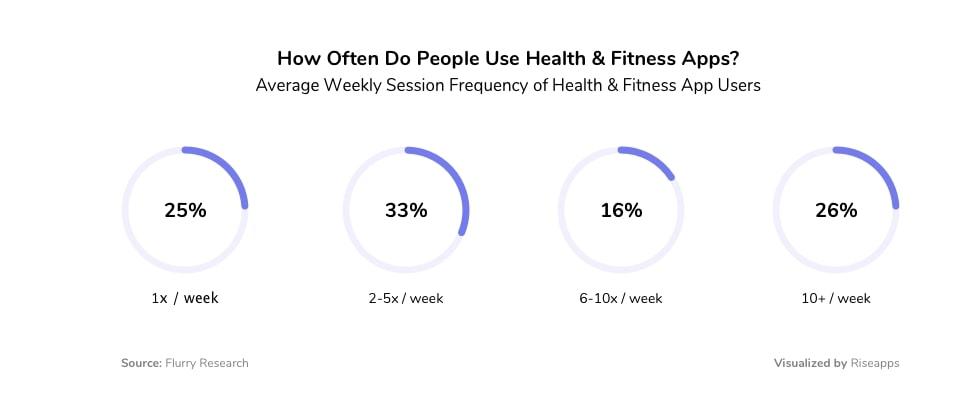 How Often Do People Use Health & Fitness Apps?
Average Weekly Session Frequency of Health & Fitness App Users

25%
1x / week

33%
2-5x / week

16%
6-10x / week

26%
10+ / week

Source: Flurry Research

Visualized by Riseapps